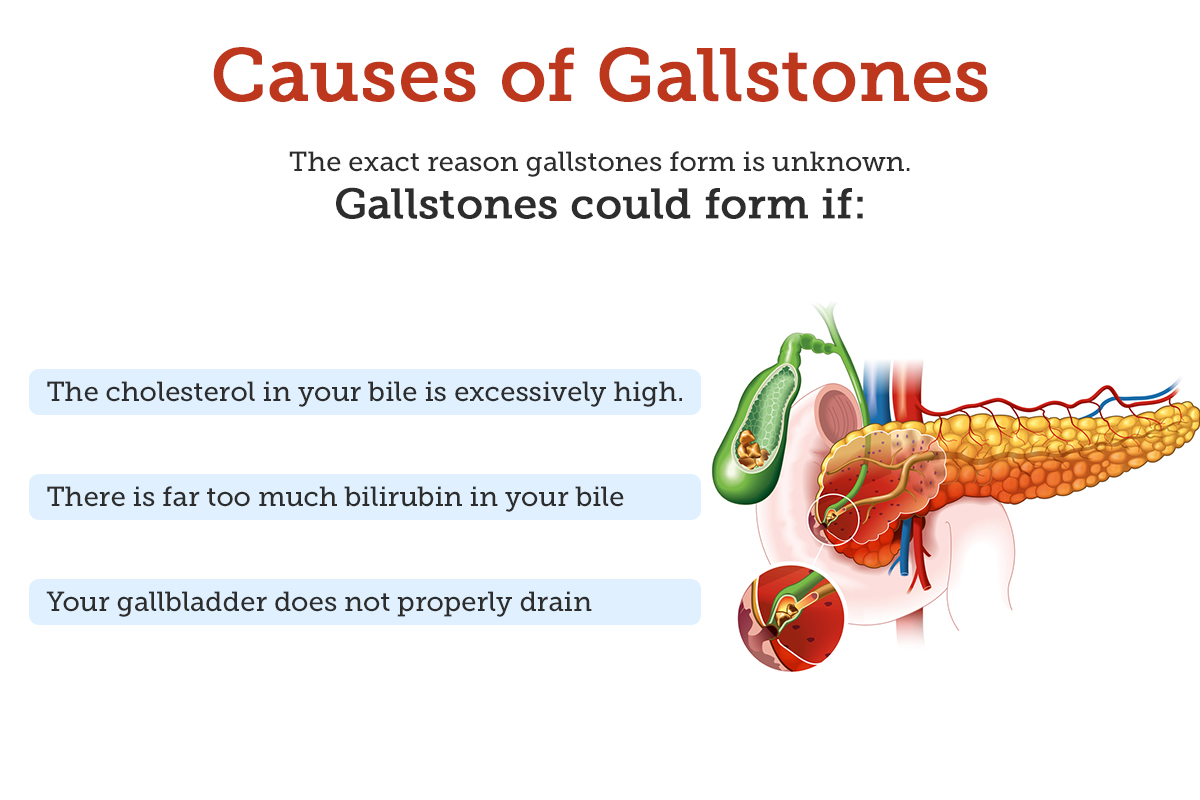 Causes of Gallstones

The exact reason gallstones form is unknown.
Gallstones could form if:

The cholesterol in your bile is excessively high.

There is far too much bilirubin in your bile

Your gallbladder does not properly drain